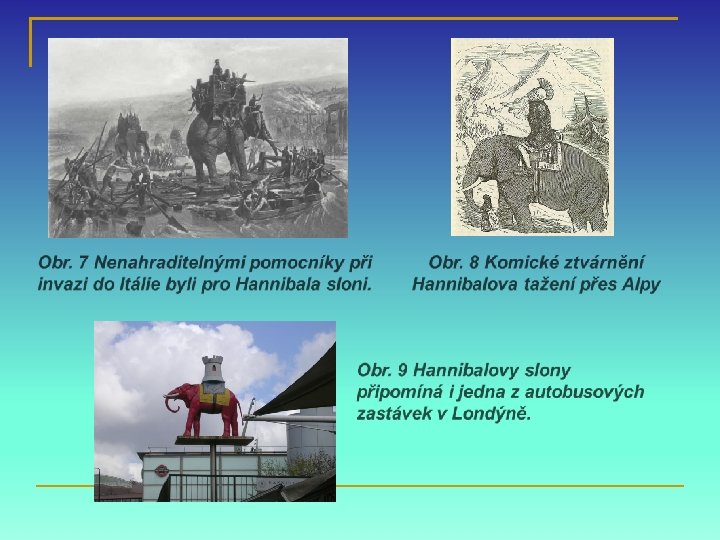 Obr. 7 Nenahraditelnými pomocníky při invazi do Itálie byli pro Hannibala sloni.

Obr. 8 Komické ztvárnění Hannibalova tažení přes Alpy

Obr. 9 Hannibalovy slony připomíná i jedna z autobusových zastávek v Londýně.